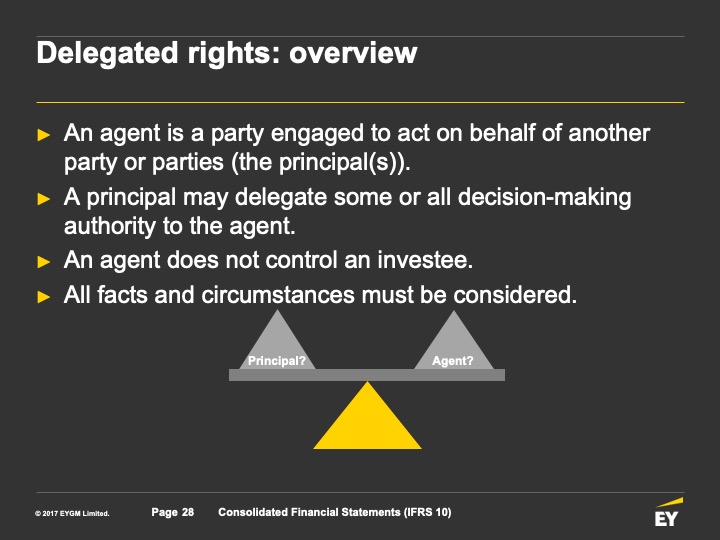 Delegated rights: overview

► An agent is a party engaged to act on behalf of another party or parties (the principal(s)).
► A principal may delegate some or all decision-making authority to the agent.
► An agent does not control an investee.
► All facts and circumstances must be considered.

Principal?
Agent?

© 2017 EYGM Limited.
Page 28
Consolidated Financial Statements (IFRS 10)
EY